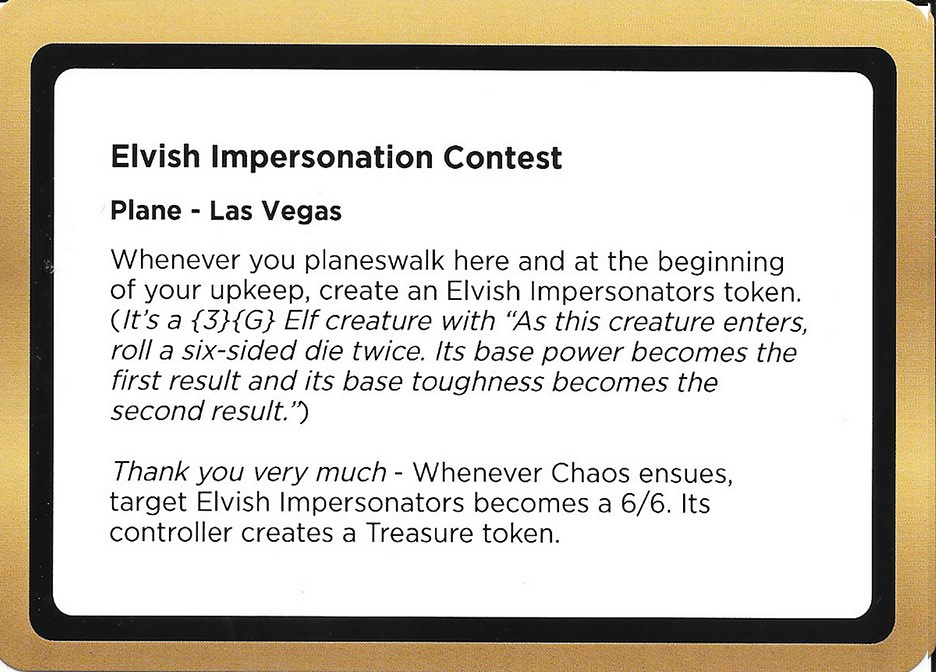 Elvish Impersonation Contest

Plane - Las Vegas

Whenever you planeswalk here and at the beginning of your upkeep, create an Elvish Impersonators token. (It's a {3}{G} Elf creature with "As this creature enters, roll a six-sided die twice. Its base power becomes the first result and its base toughness becomes the second result.")

Thank you very much - Whenever Chaos ensues, target Elvish Impersonators becomes a 6/6. Its controller creates a Treasure token.